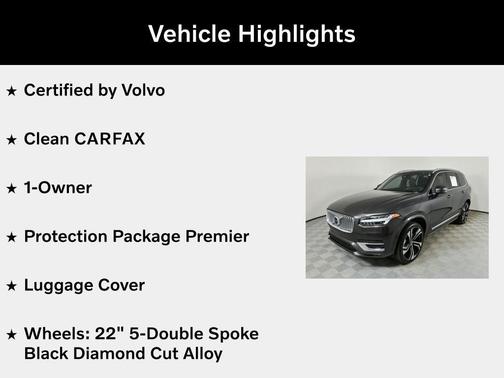 Vehicle Highlights

★ Certified by Volvo

★ Clean CARFAX

★ 1-Owner

★ Protection Package Premier

★ Luggage Cover

★ Wheels: 22" 5-Double Spoke Black Diamond Cut Alloy